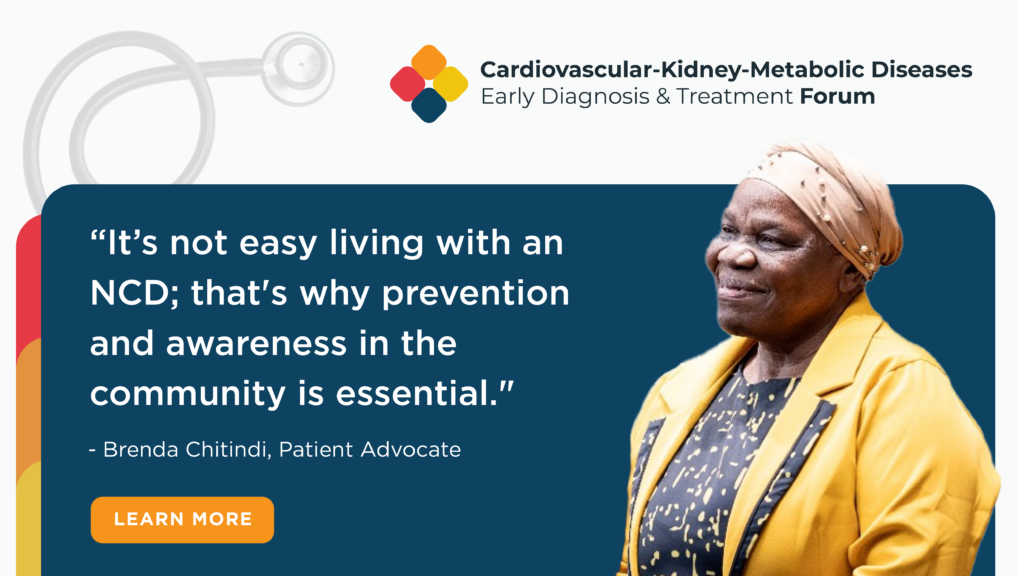 Cardiovascular-Kidney-Metabolic Diseases
Early Diagnosis & Treatment Forum

“It’s not easy living with an NCD; that's why prevention and awareness in the community is essential."

- Brenda Chitindi, Patient Advocate

LEARN MORE